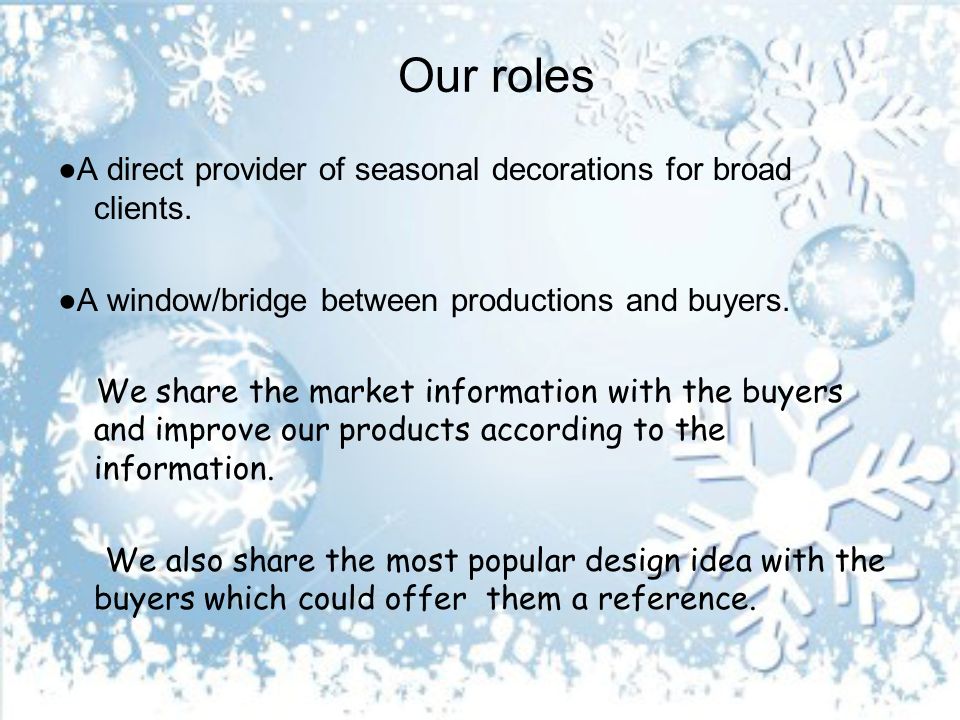 Our roles

●A direct provider of seasonal decorations for broad clients.

●A window/bridge between productions and buyers.

We share the market information with the buyers and improve our products according to the information.

We also share the most popular design idea with the buyers which could offer them a reference.